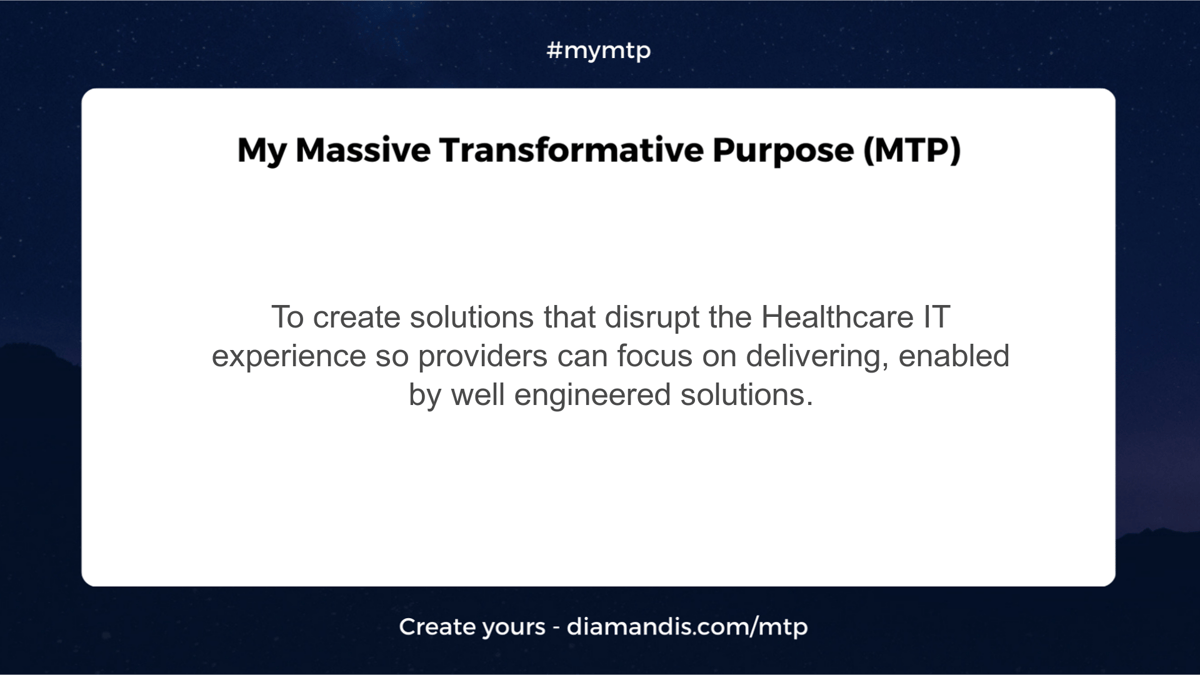 #mymtp

My Massive Transformative Purpose (MTP)

To create solutions that disrupt the Healthcare IT experience so providers can focus on delivering, enabled by well engineered solutions.

Create yours - diamandis.com/mtp